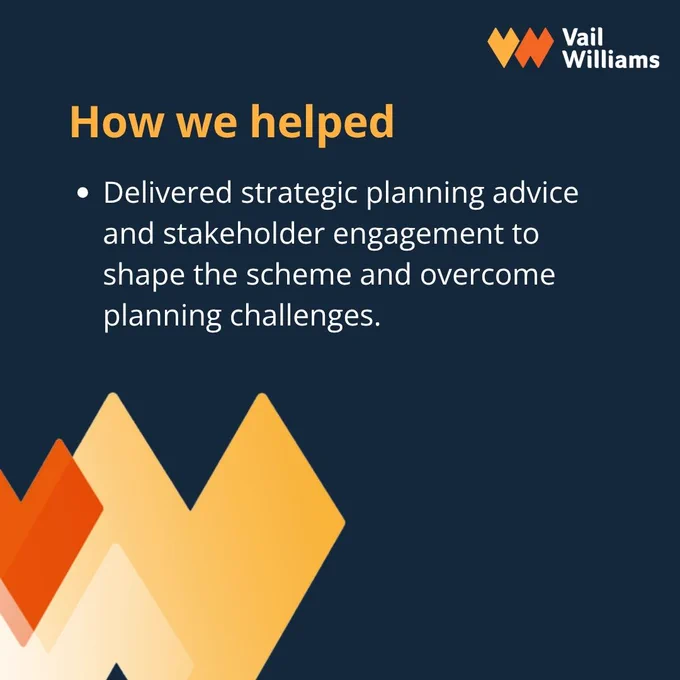 Vail
Williams

How we helped

• Delivered strategic planning advice and stakeholder engagement to shape the scheme and overcome planning challenges.